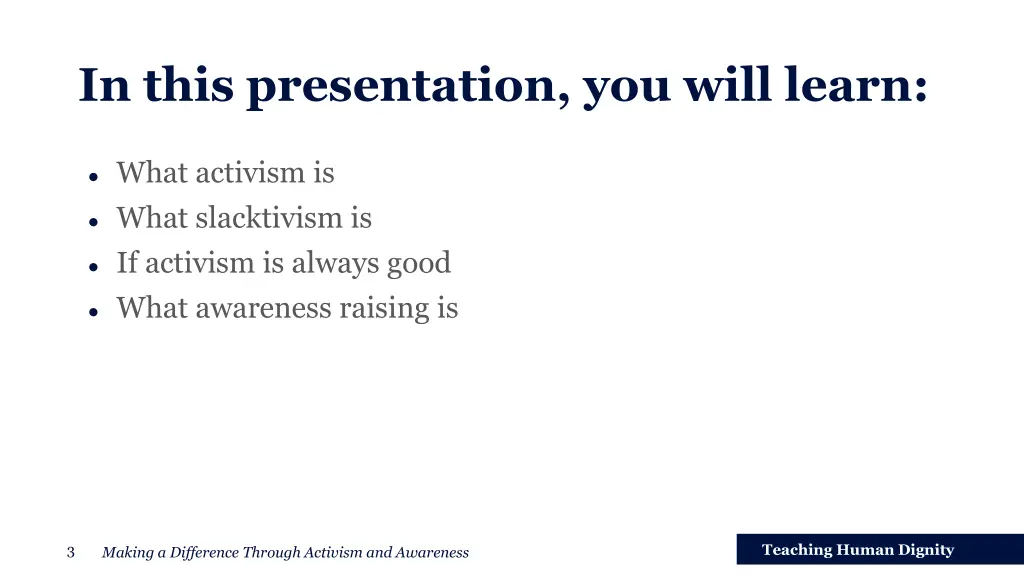 In this presentation, you will learn:

- What activism is
- What slacktivism is
- If activism is always good
- What awareness raising is

3 Making a Difference Through Activism and Awareness

Teaching Human Dignity